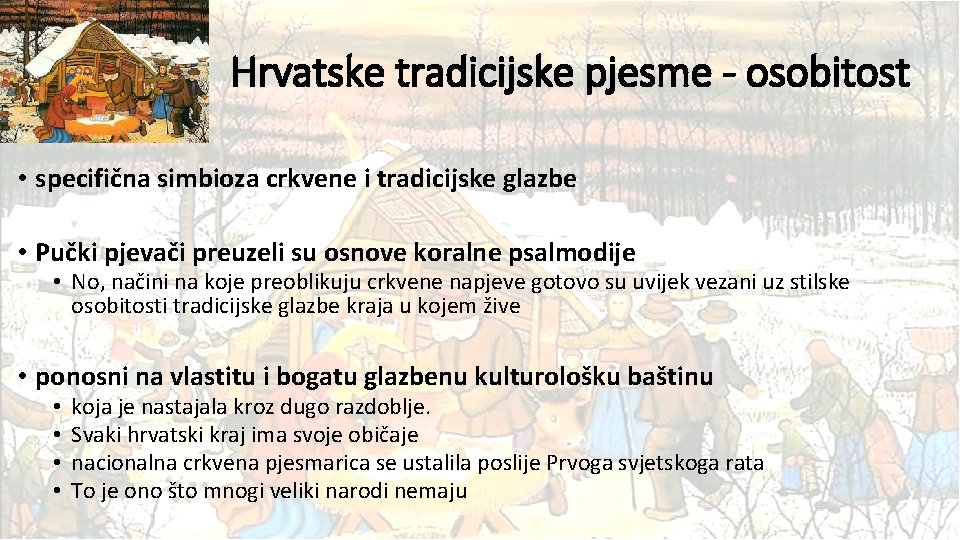 Hrvatske tradicijske pjesme - osobitost

• specifična simbioza crkvene i tradicijske glazbe

• Pučki pjevači preuzeli su osnove koralne psalmodije
• No, načini na koje preoblikuju crkvene napjeve gotovo su uvijek vezani uz stilske osobitosti tradicijske glazbe kraja u kojem žive

• ponosni na vlastitu i bogatu glazbenu kulturološku baštinu
• koja je nastajala kroz dugo razdoblje.
• Svaki hrvatski kraj ima svoje običaje
• nacionalna crkvena pjesmarica se ustalila poslije Prvoga svjetskoga rata
• To je ono što mnogi veliki narodi nemaju